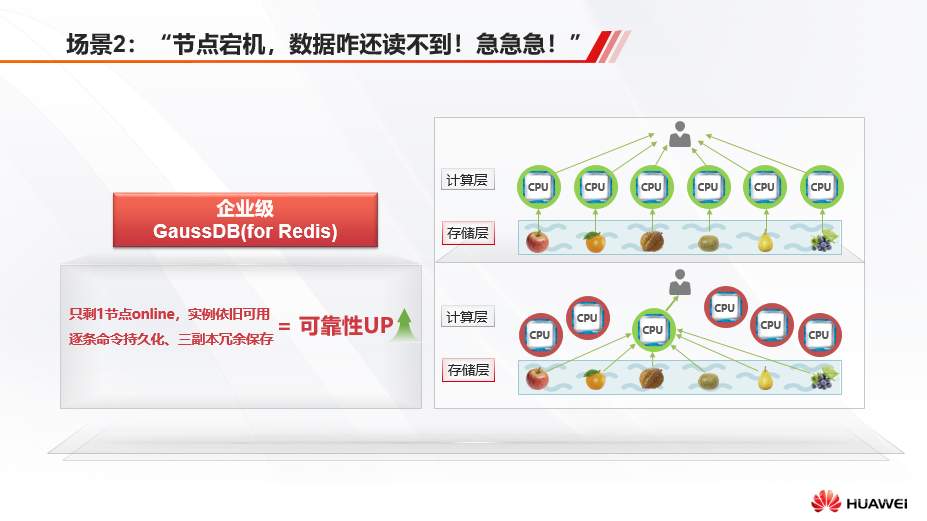 场景2：“节点宕机，数据咋还读不到！急急急！”

企业级
GaussDB(for Redis)

只剩1节点online，实例依旧可用
逐条命令持久化、三副本冗余保存
= 可靠性UP

计算层
CPU CPU CPU CPU CPU CPU
存储层

计算层
CPU CPU CPU CPU CPU CPU
存储层

HUAWEI